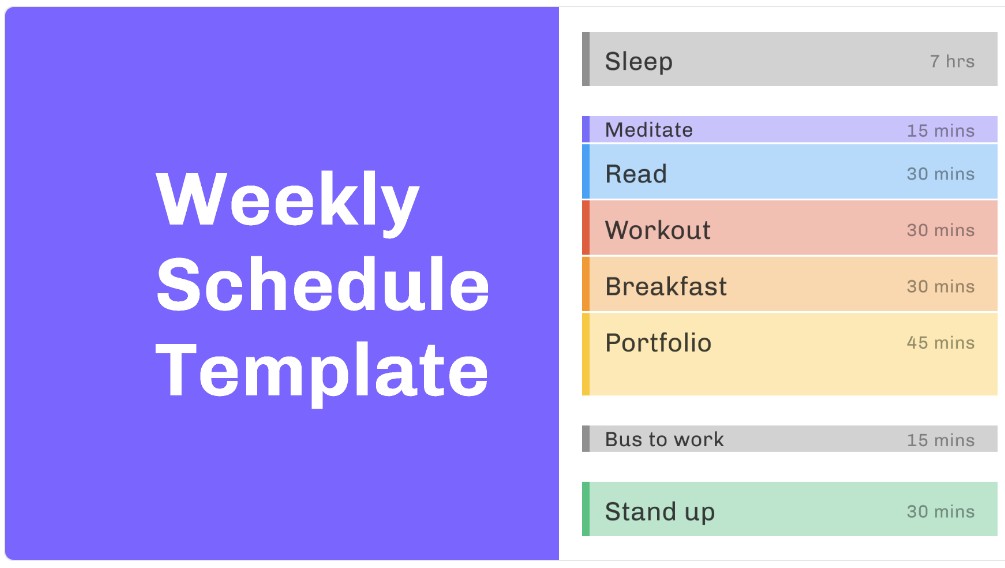 Weekly Schedule Template

Sleep 7 hrs

Meditate 15 mins

Read 30 mins

Workout 30 mins

Breakfast 30 mins

Portfolio 45 mins

Bus to work 15 mins

Stand up 30 mins